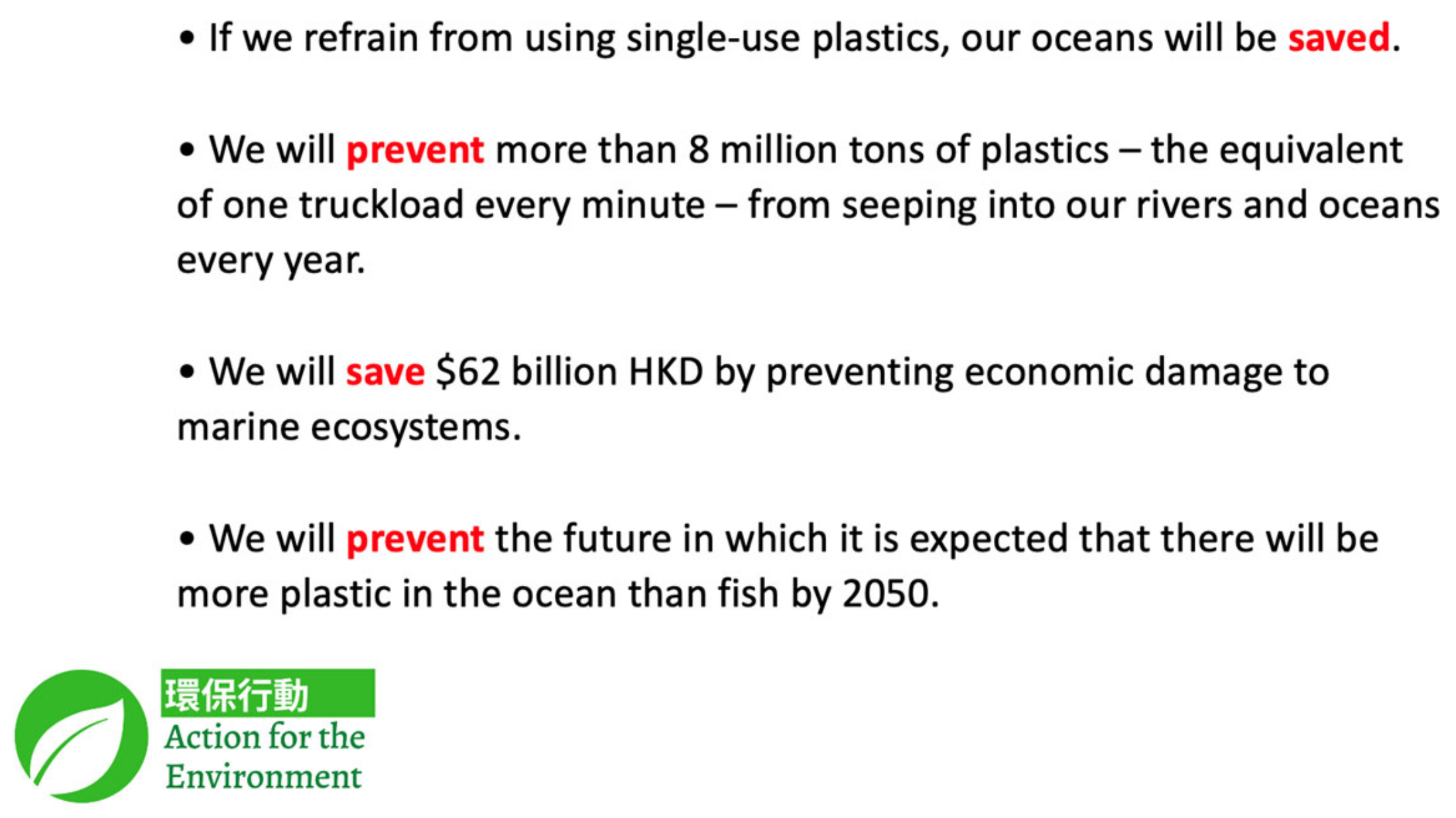 • If we refrain from using single-use plastics, our oceans will be saved.

• We will prevent more than 8 million tons of plastics – the equivalent of one truckload every minute – from seeping into our rivers and oceans every year.

• We will save \$62 billion HKD by preventing economic damage to marine ecosystems.

• We will prevent the future in which it is expected that there will be more plastic in the ocean than fish by 2050.

環保行動
Action for the Environment